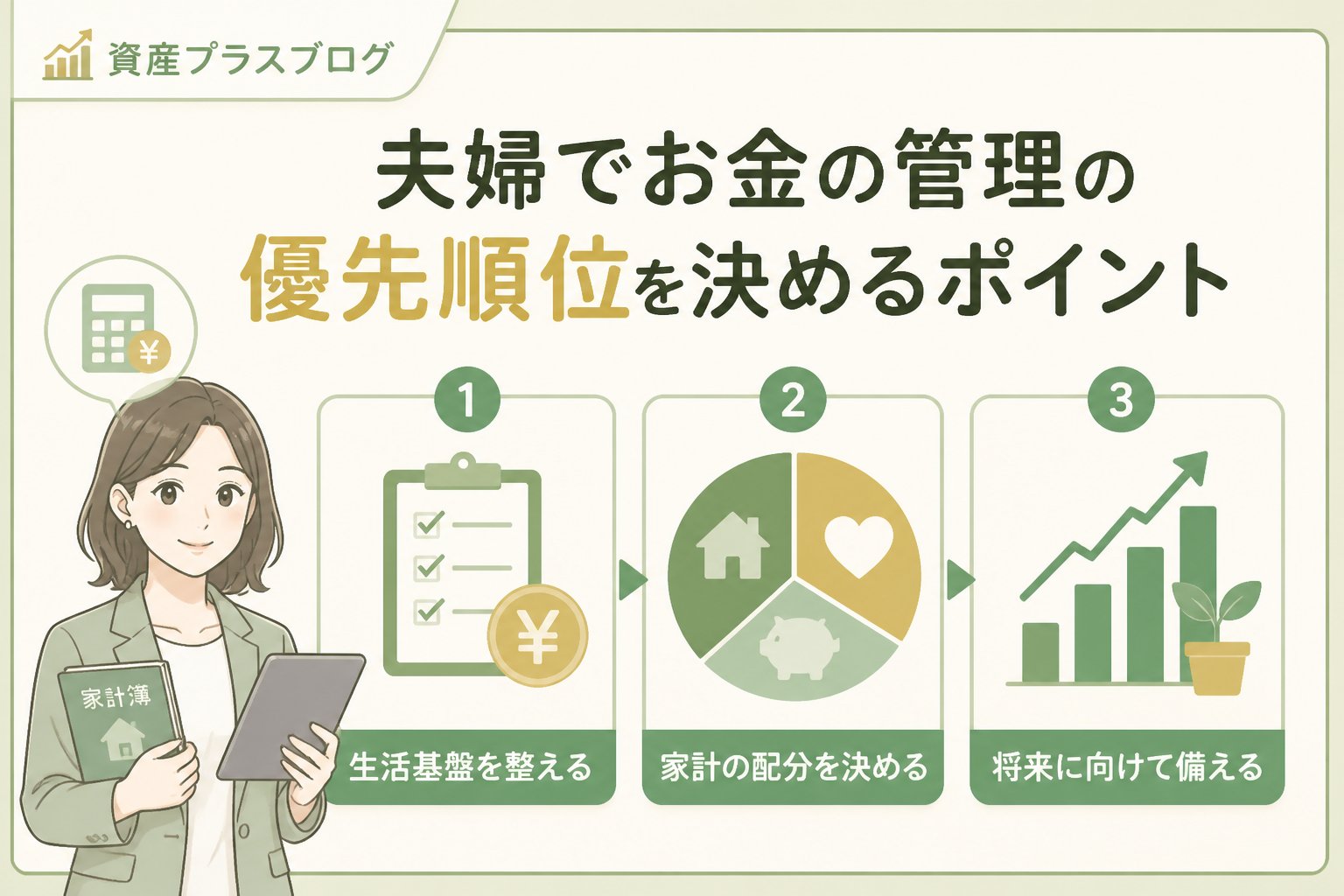 資産プラスブログ

夫婦でお金の管理の
優先順位を決めるポイント

¥

家計簿

1
¥
生活基盤を整える

2
家計の配分を決める

3
将来に向けて備える